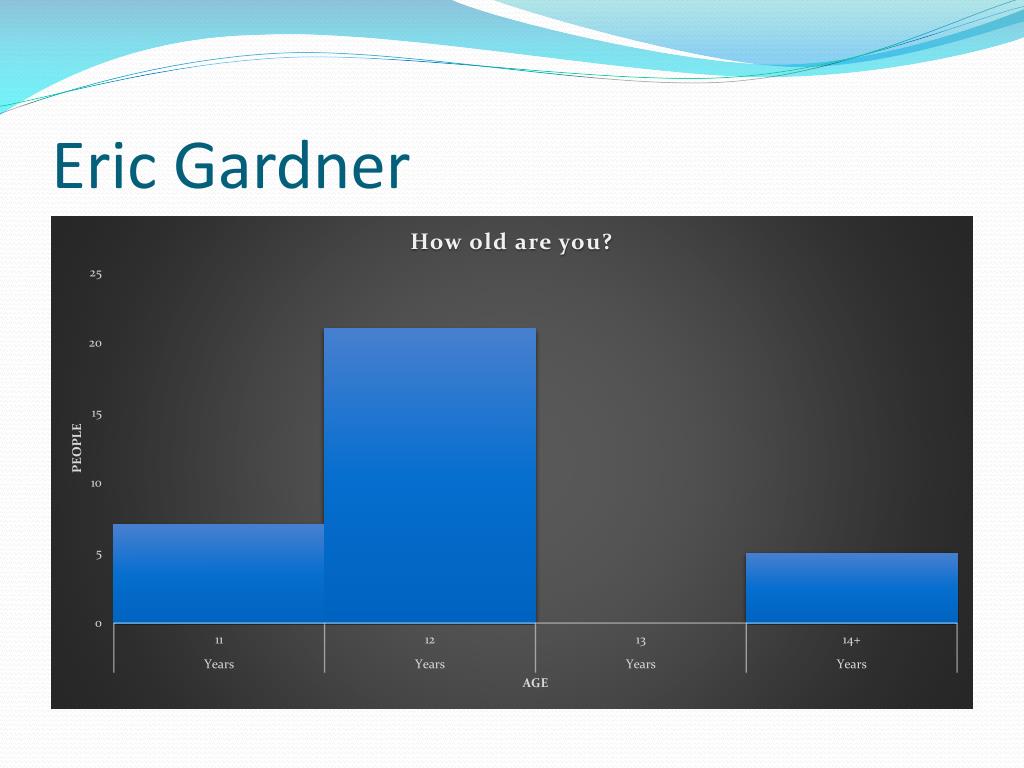 Eric Gardner

How old are you?

25

20

15

10

5

0

PEOPLE

11
Years

12
Years

13
Years

14+
Years

AGE